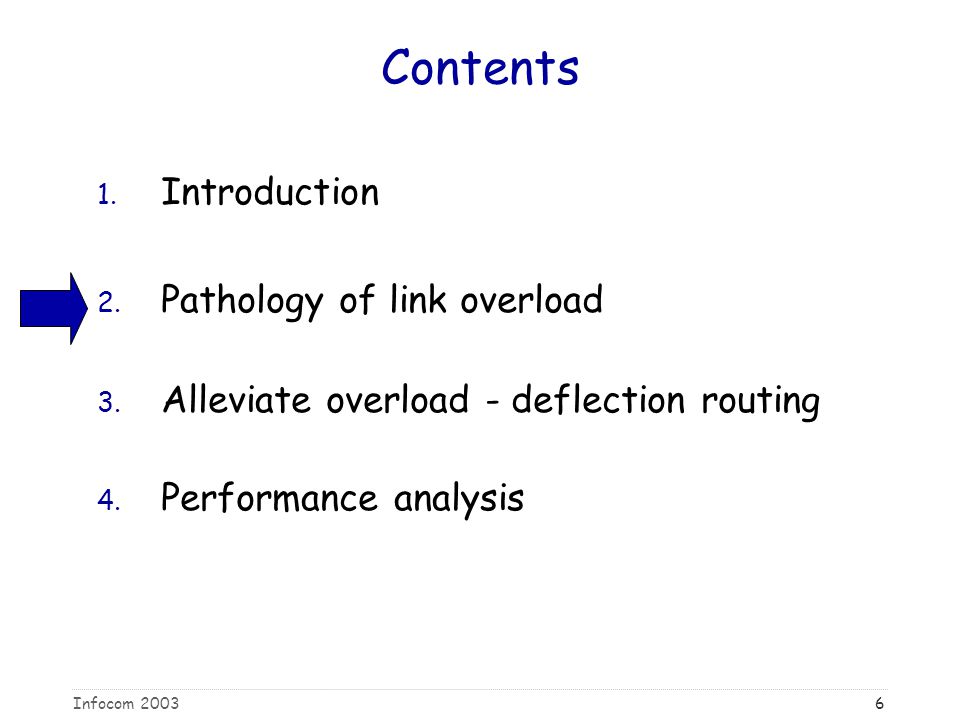 Contents

1. Introduction

2. Pathology of link overload

3. Alleviate overload - deflection routing

4. Performance analysis

Infocom 2003

6